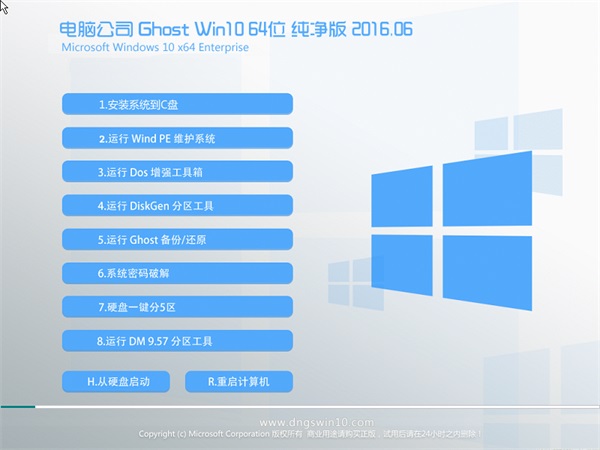 电脑公司 Ghost Win10 64位 纯净版 2016.06
Microsoft Windows 10 x64 Enterprise

1.安装系统到C盘

2.运行 Wind PE 维护系统

3.运行 Dos 增强工具箱

4.运行 DiskGen 分区工具

5.运行 Ghost 备份/还原

6.系统密码破解

7.硬盘一键分5区

8.运行 DM 9.57 分区工具

H.从硬盘启动

R.重启计算机

www.dngswin10.com
Copyright (c) Microsoft Corporation 版权所有 商业用途请购买正版，试用后请在24小时之内删除！